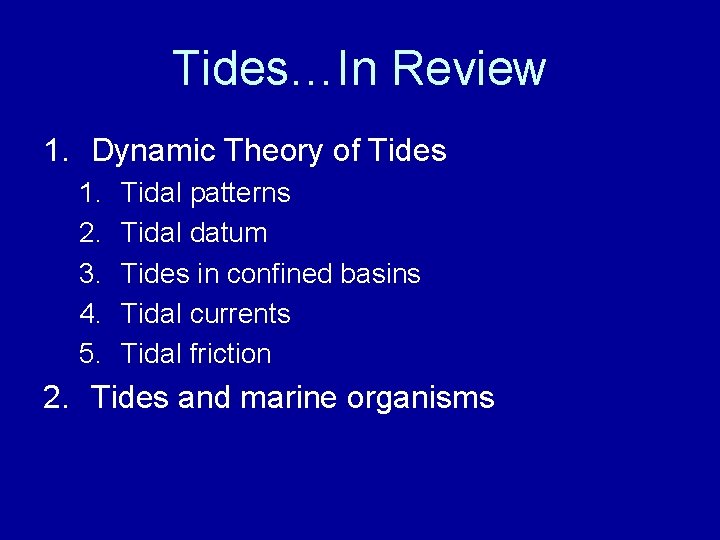 Tides…In Review

1. Dynamic Theory of Tides
   1. Tidal patterns
   2. Tidal datum
   3. Tides in confined basins
   4. Tidal currents
   5. Tidal friction
2. Tides and marine organisms